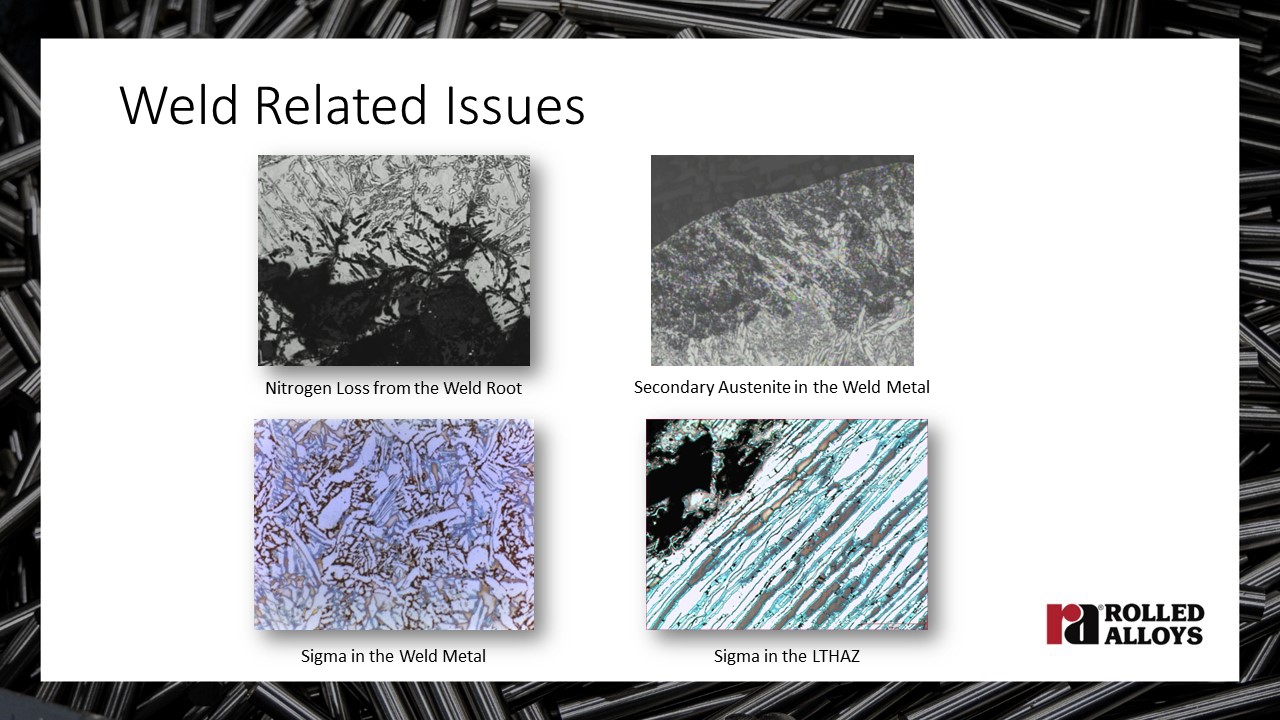 Weld Related Issues

Nitrogen Loss from the Weld Root

Secondary Austenite in the Weld Metal

Sigma in the Weld Metal

Sigma in the LTHAZ

ra ROLLED ALLOYS